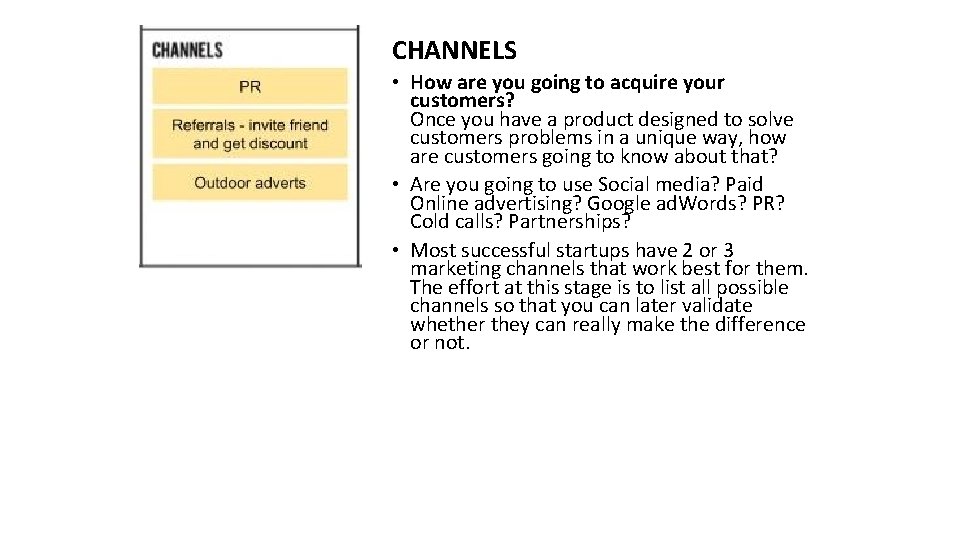 CHANNELS

PR

Referrals - invite friend and get discount

Outdoor adverts

CHANNELS

• How are you going to acquire your customers?
Once you have a product designed to solve customers problems in a unique way, how are customers going to know about that?

• Are you going to use Social media? Paid Online advertising? Google ad.Words? PR? Cold calls? Partnerships?

• Most successful startups have 2 or 3 marketing channels that work best for them. The effort at this stage is to list all possible channels so that you can later validate whether they can really make the difference or not.